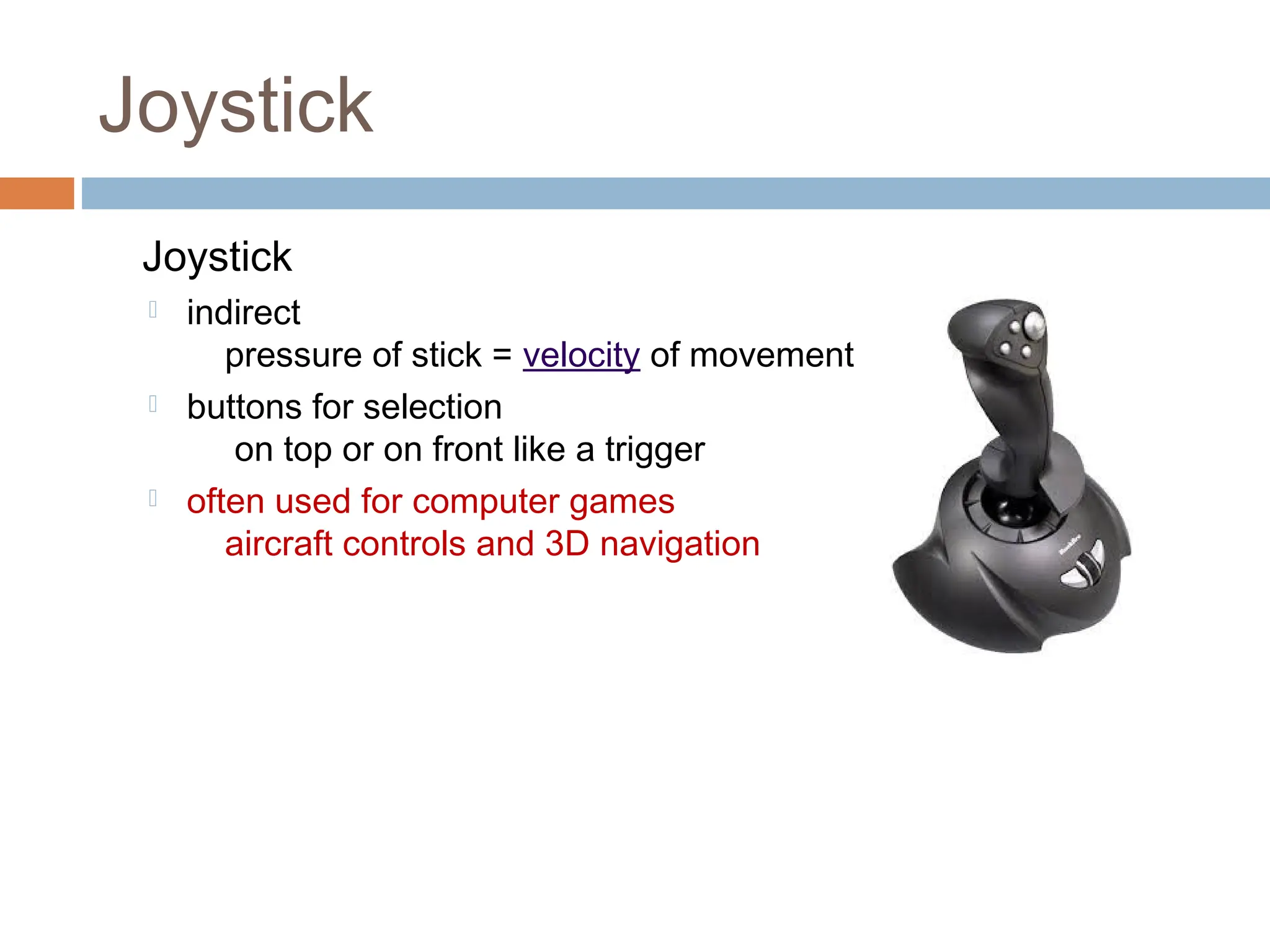 Joystick

Joystick

indirect
pressure of stick = velocity of movement

buttons for selection
on top or on front like a trigger

often used for computer games
aircraft controls and 3D navigation